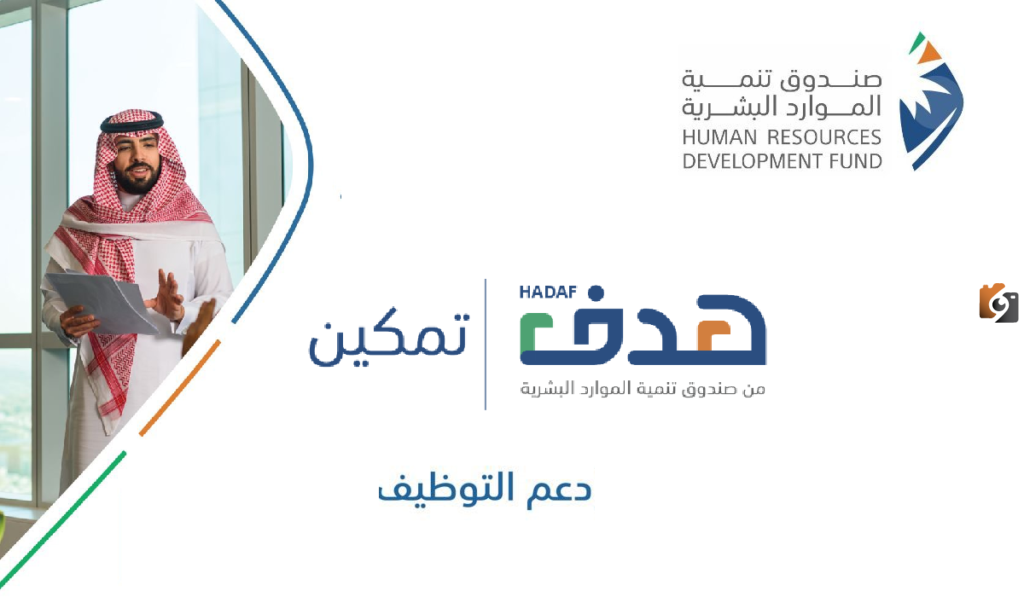 صندوق تنمية
الموارد البشرية
HUMAN RESOURCES
DEVELOPMENT FUND

HADAF
هدف
من صندوق تنمية الموارد البشرية

تمكين

دعم التوظيف